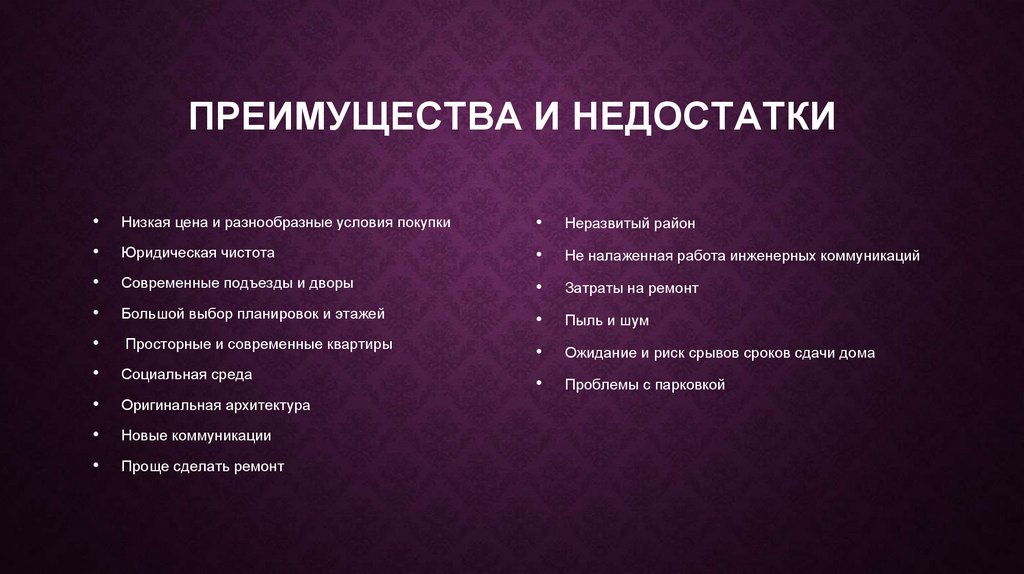 ПРЕИМУЩЕСТВА И НЕДОСТАТКИ

• Низкая цена и разнообразные условия покупки
• Юридическая чистота
• Современные подъезды и дворы
• Большой выбор планировок и этажей
• Просторные и современные квартиры
• Социальная среда
• Оригинальная архитектура
• Новые коммуникации
• Проще сделать ремонт

• Неразвитый район
• Не налаженная работа инженерных коммуникаций
• Затраты на ремонт
• Пыль и шум
• Ожидание и риск срывов сроков сдачи дома
• Проблемы с парковкой